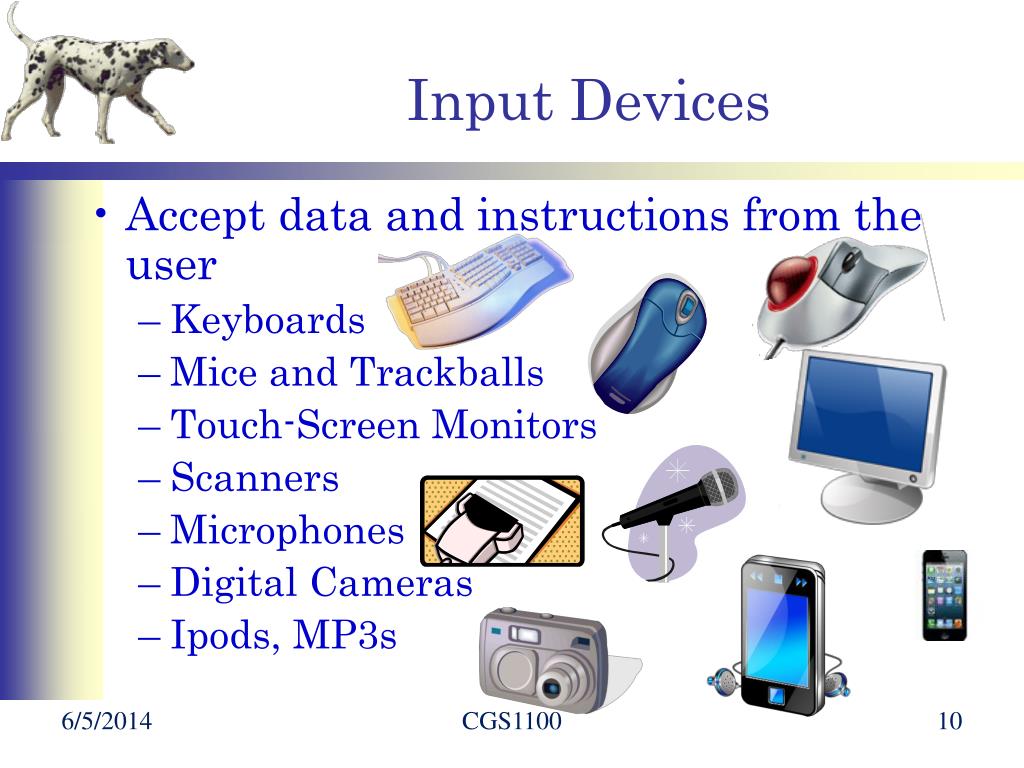 Input Devices

• Accept data and instructions from the user
– Keyboards
– Mice and Trackballs
– Touch-Screen Monitors
– Scanners
– Microphones
– Digital Cameras
– Ipods, MP3s

6/5/2014
CGS1100
10